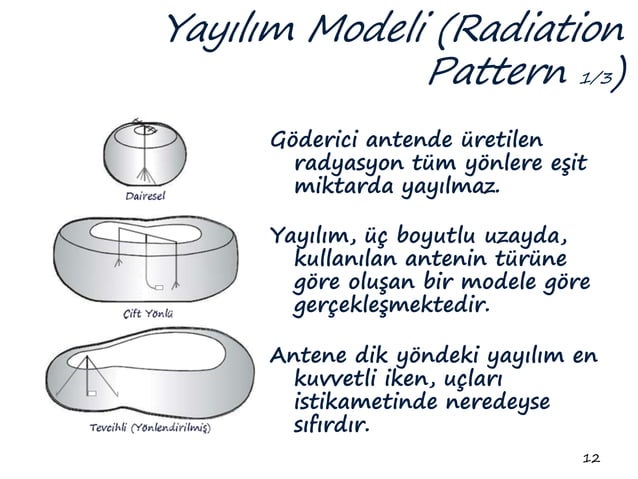 Yayılım Modeli (Radiation Pattern 1/3)

Dairesel

Çift Yönlü

Tevcihli (Yönlendirilmiş)

Göderici antende üretilen radyasyon tüm yönlere eşit miktarda yayılmaz.

Yayılım, üç boyutlu uzayda, kullanılan antenin türüne göre oluşan bir modele göre gerçekleşmektedir.

Antene dik yöndeki yayılım en kuvvetli iken, uçları istikametinde neredeyse sıfırdır.

12